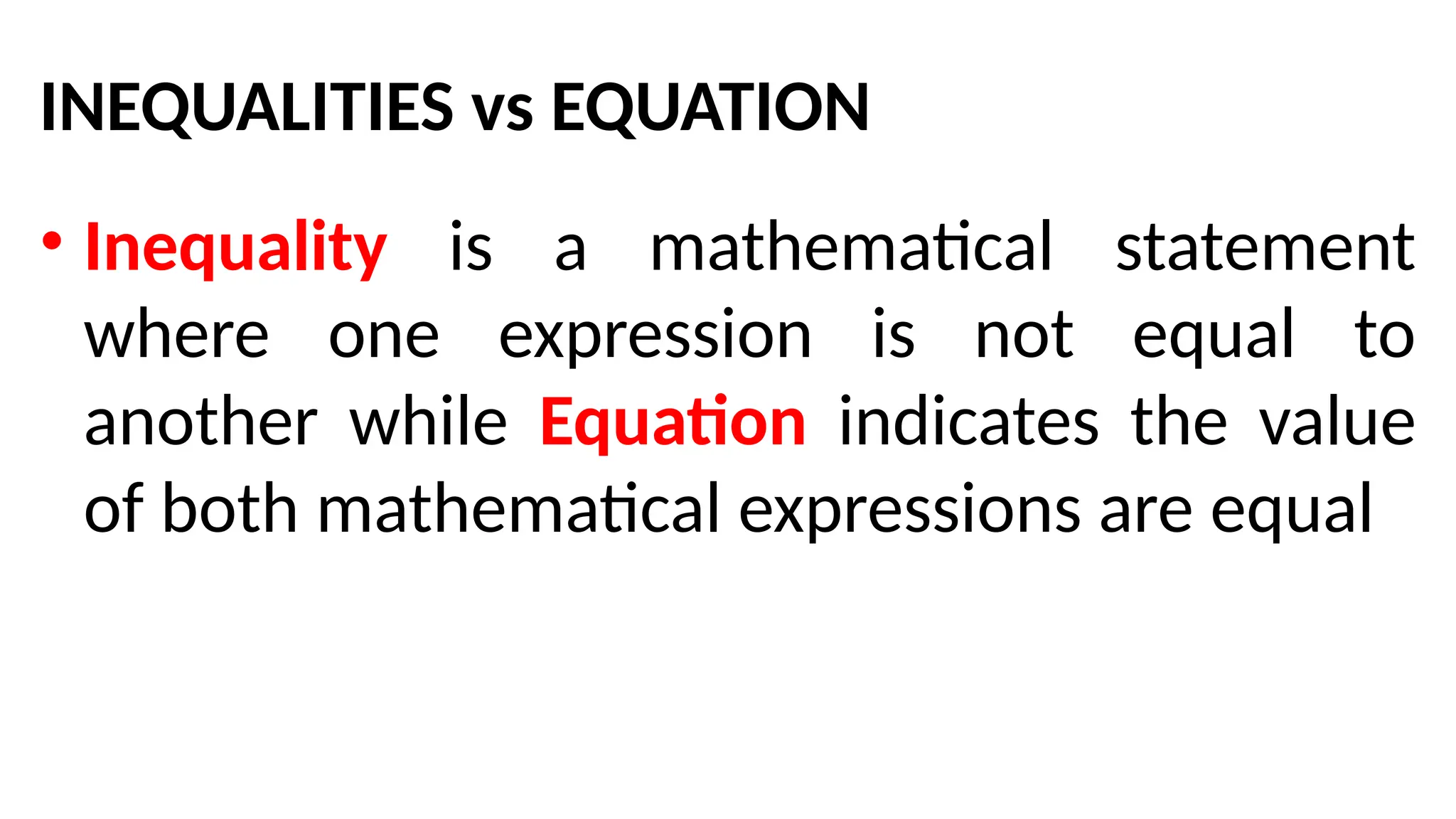 INEQUALITIES vs EQUATION

• Inequality is a mathematical statement where one expression is not equal to another while Equation indicates the value of both mathematical expressions are equal